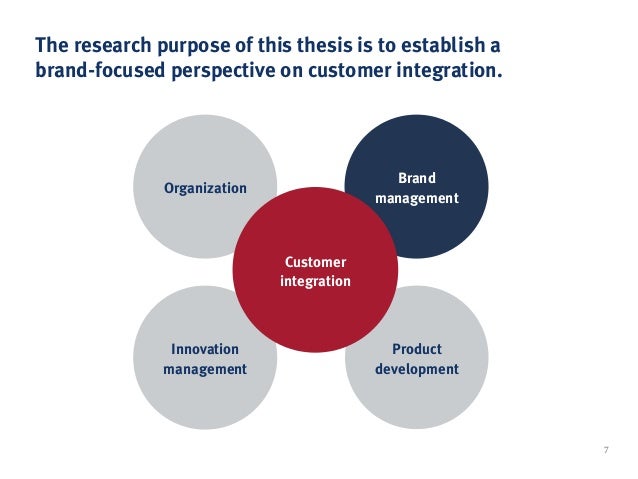 The research purpose of this thesis is to establish a brand-focused perspective on customer integration.

Organization

Brand management

Customer integration

Innovation management

Product development

7